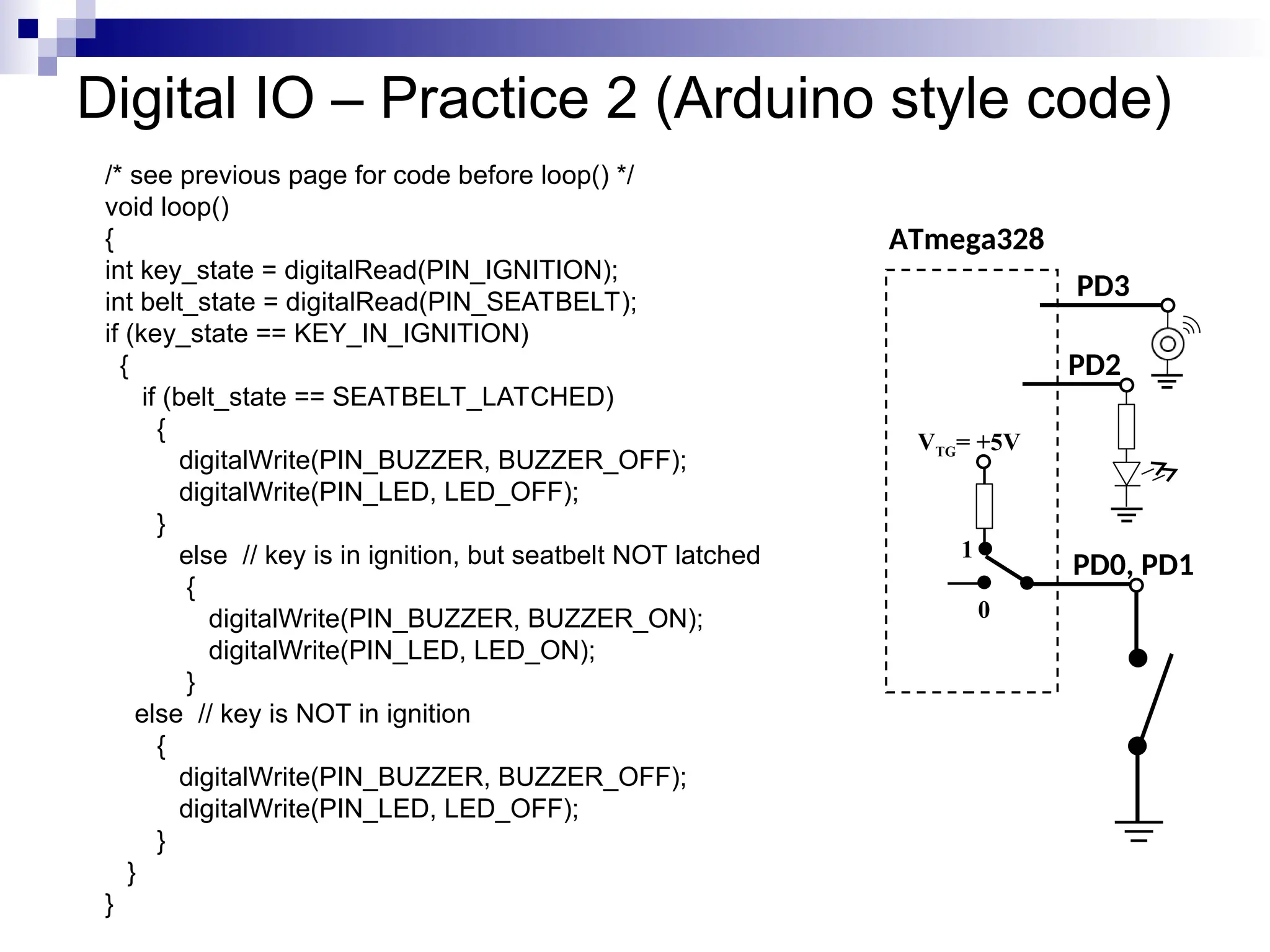 Digital IO – Practice 2 (Arduino style code)

/* see previous page for code before loop() */
void loop()
{
int key_state = digitalRead(PIN_IGNITION);
int belt_state = digitalRead(PIN_SEATBELT);
if (key_state == KEY_IN_IGNITION)
 {
  if (belt_state == SEATBELT_LATCHED)
   {
    digitalWrite(PIN_BUZZER, BUZZER_OFF);
    digitalWrite(PIN_LED, LED_OFF);
   }
    else // key is in ignition, but seatbelt NOT latched
     {
      digitalWrite(PIN_BUZZER, BUZZER_ON);
      digitalWrite(PIN_LED, LED_ON);
     }
  else // key is NOT in ignition
   {
    digitalWrite(PIN_BUZZER, BUZZER_OFF);
    digitalWrite(PIN_LED, LED_OFF);
   }
 }
}

ATmega328
PD3
PD2
$V_{TG}$= +5V
1
0
PD0, PD1